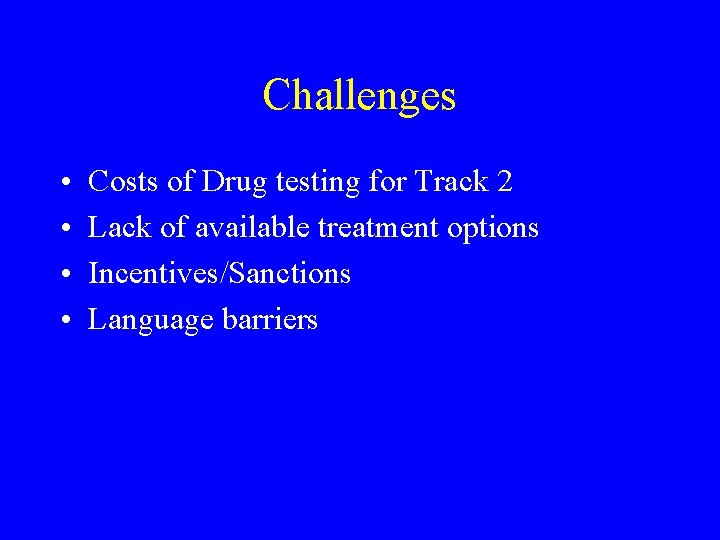 Challenges

• Costs of Drug testing for Track 2
• Lack of available treatment options
• Incentives/Sanctions
• Language barriers